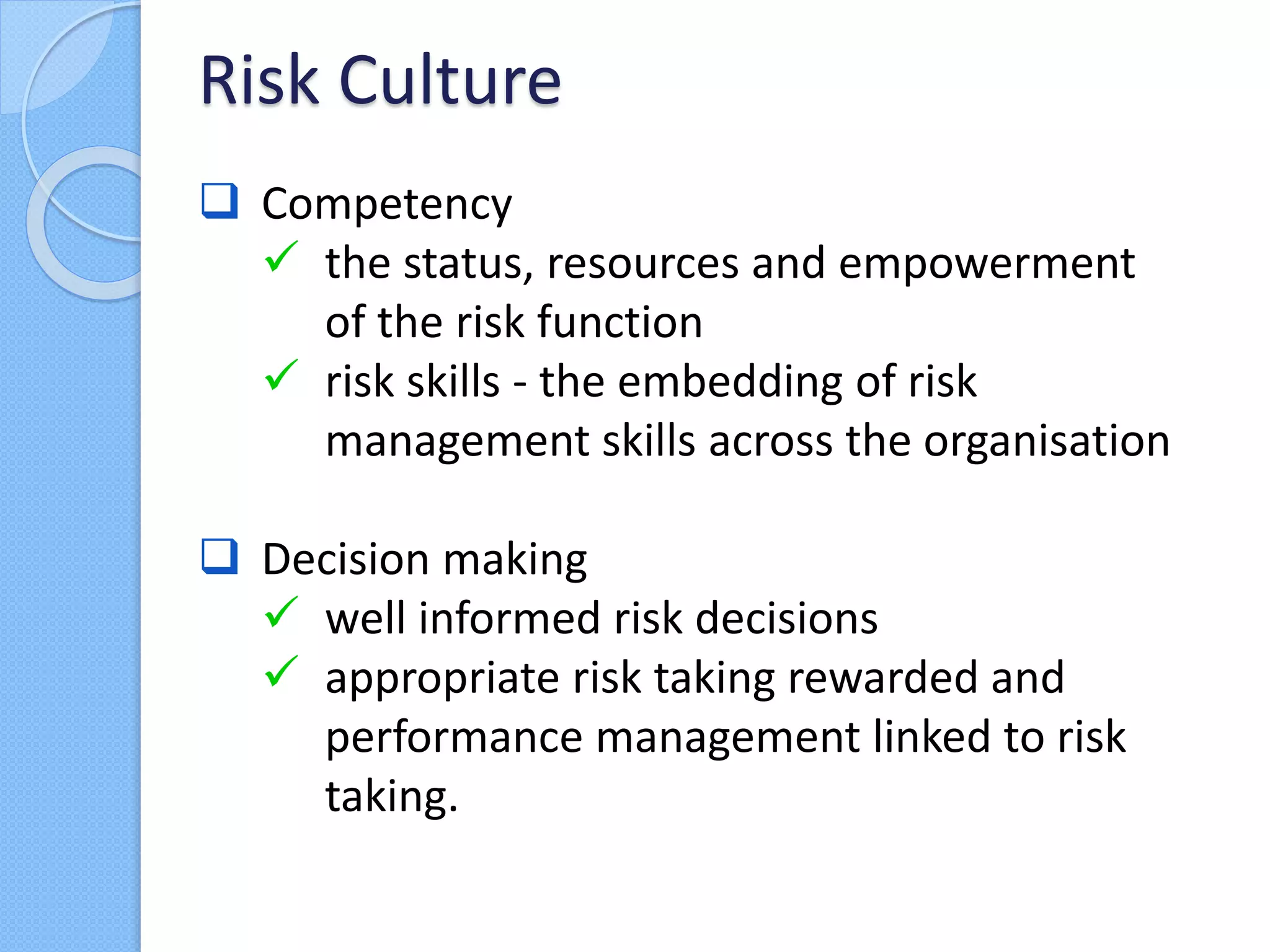 Risk Culture

❑ Competency
✓ the status, resources and empowerment of the risk function
✓ risk skills - the embedding of risk management skills across the organisation

❑ Decision making
✓ well informed risk decisions
✓ appropriate risk taking rewarded and performance management linked to risk taking.